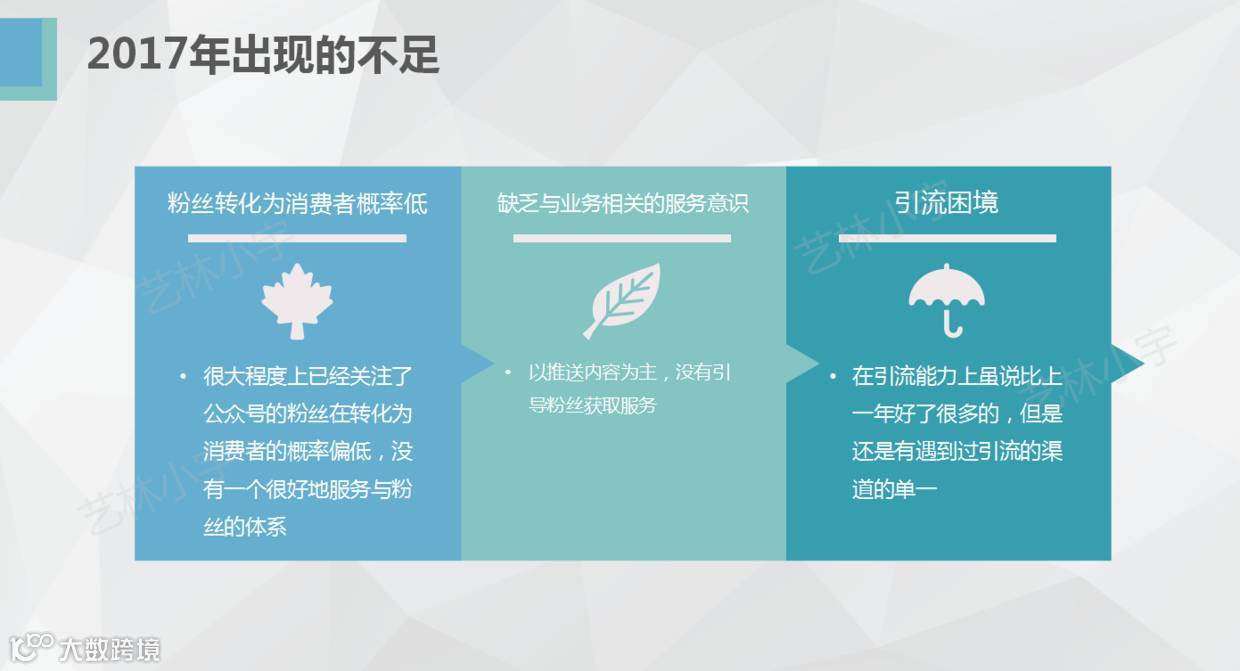 2017年出现的不足

粉丝转化为消费者概率低

• 很大程度上已经关注了公众号的粉丝在转化为消费者的概率偏低，没有一个很好地服务与粉丝的体系

缺乏与业务相关的服务意识

• 以推送内容为主，没有引导粉丝获取服务

引流困境

• 在引流能力上虽说比上一年好了很多的，但是还是有遇到过引流的渠道的单一

艺林小宇

艺林小宇

艺林小宇

艺林小宇

大数跨境